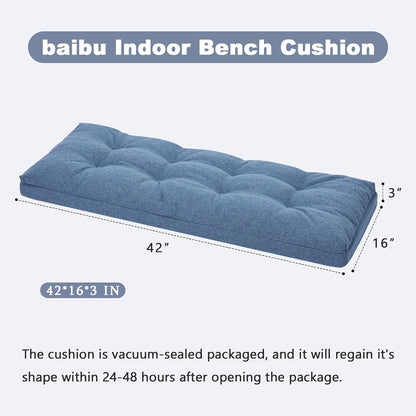 baibu Indoor Bench Cushion

3″

16″

42″

42*16*3 IN

The cushion is vacuum-sealed packaged, and it will regain it's shape within 24-48 hours after opening the package.